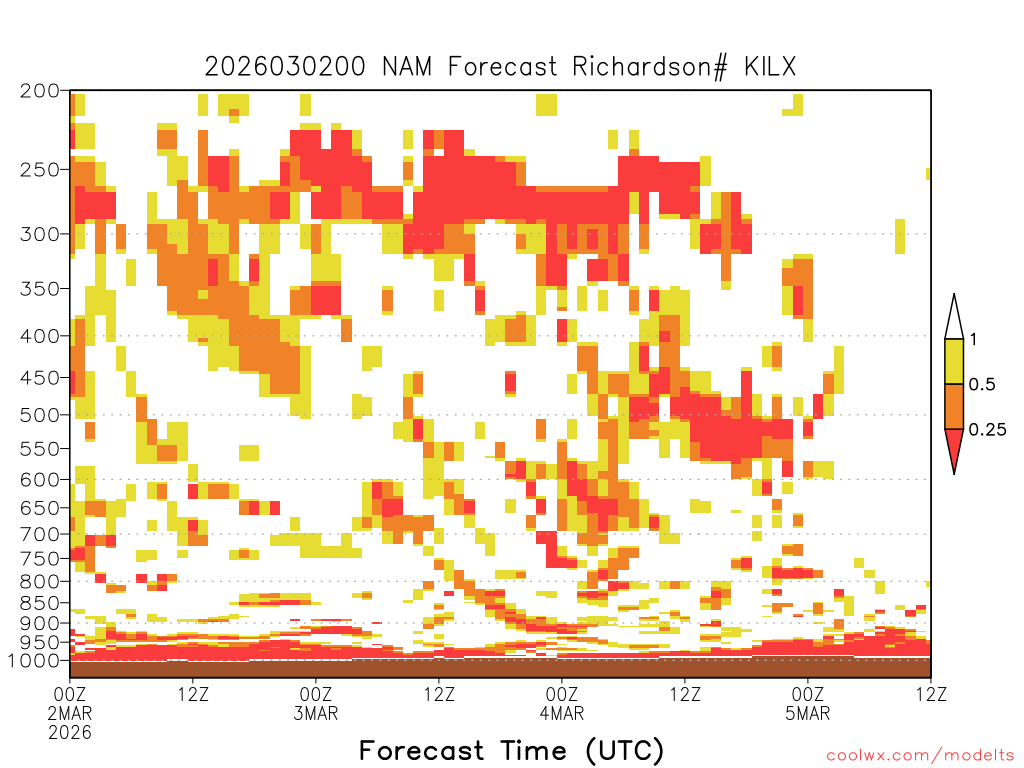 2026030200 NAM Forecast Richardson# KILX

200
250
300
350
400
450
500
550
600
650
700
750
800
850
900
950
1000

1
0.5
0.25

00Z 2MAR 2026
12Z
00Z 3MAR
12Z
00Z 4MAR
12Z
00Z 5MAR
12Z

Forecast Time (UTC)

coolwx.com/modelts